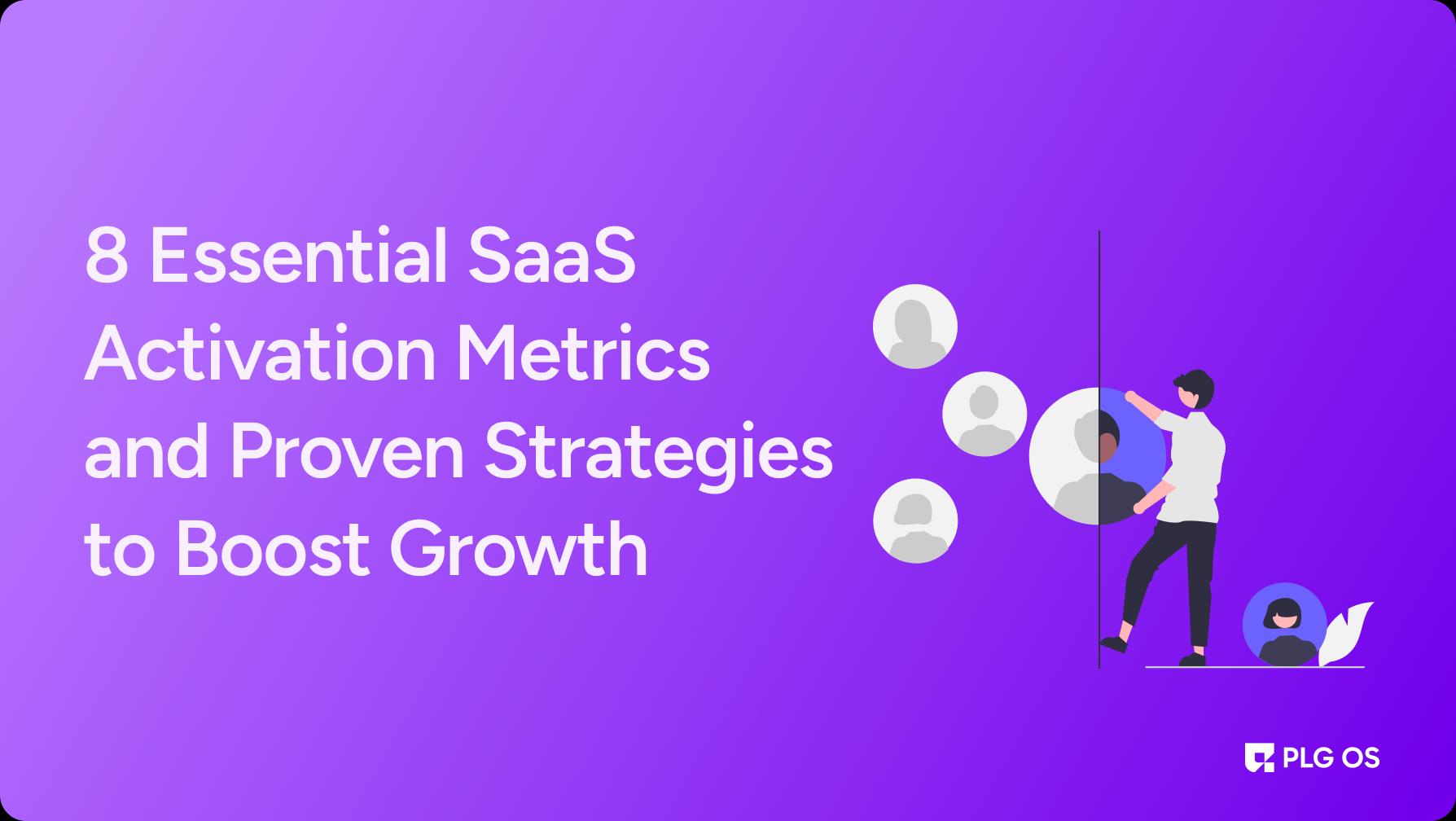 8 Essential SaaS Activation Metrics and Proven Strategies to Boost Growth

PLG OS